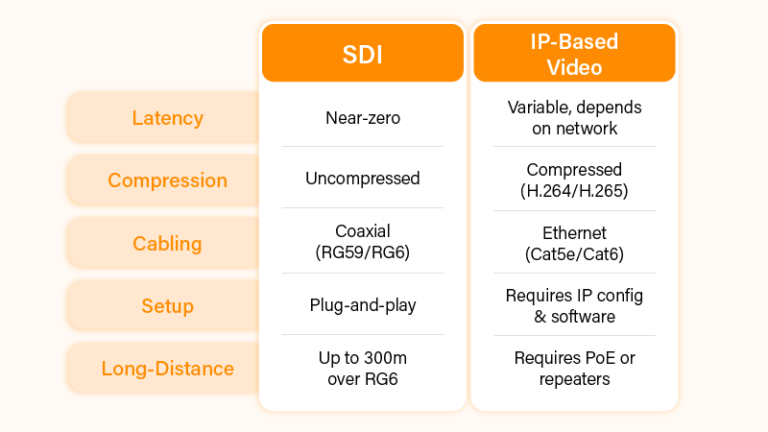 |  | SDI | IP-Based Video |
|---|---|---|
| Latency | Near-zero | Variable, depends on network |
| Compression | Uncompressed | Compressed (H.264/H.265) |
| Cabling | Coaxial (RG59/RG6) | Ethernet (Cat5e/Cat6) |
| Setup | Plug-and-play | Requires IP config & software |
| Long-Distance | Up to 300m over RG6 | Requires PoE or repeaters |